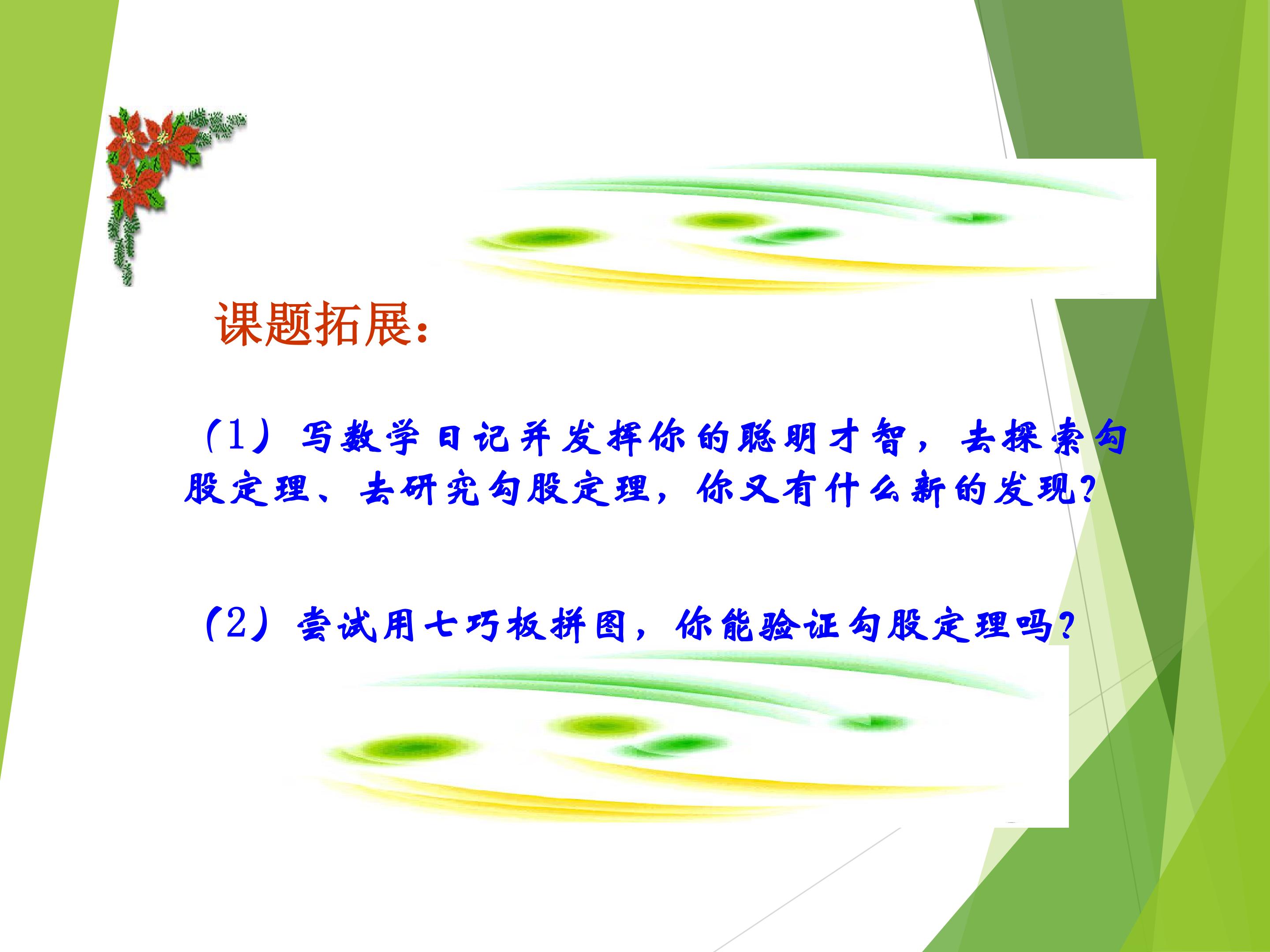 课题拓展：

（1）写数学日记并发挥你的聪明才智，去探索勾股定理、去研究勾股定理，你又有什么新的发现？

（2）尝试用七巧板拼图，你能验证勾股定理吗？